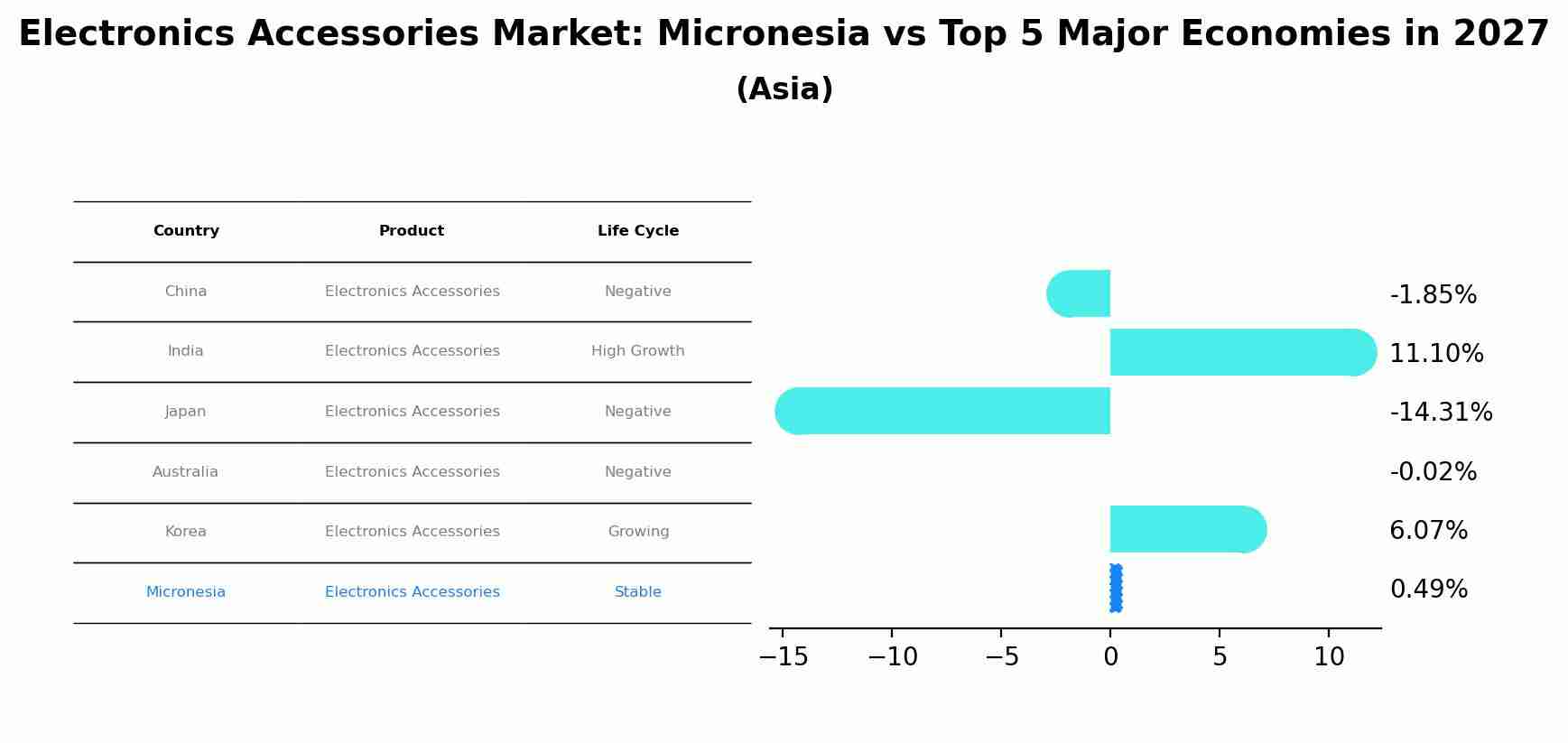 Electronics Accessories Market: Micronesia vs Top 5 Major Economies in 2027
(Asia)

| Country | Product | Life Cycle |
|---|---|---|
| China | Electronics Accessories | Negative |
| India | Electronics Accessories | High Growth |
| Japan | Electronics Accessories | Negative |
| Australia | Electronics Accessories | Negative |
| Korea | Electronics Accessories | Growing |
| Micronesia | Electronics Accessories | Stable |

-1.85%
11.10%
-14.31%
-0.02%
6.07%
0.49%

−15 −10 −5 0 5 10